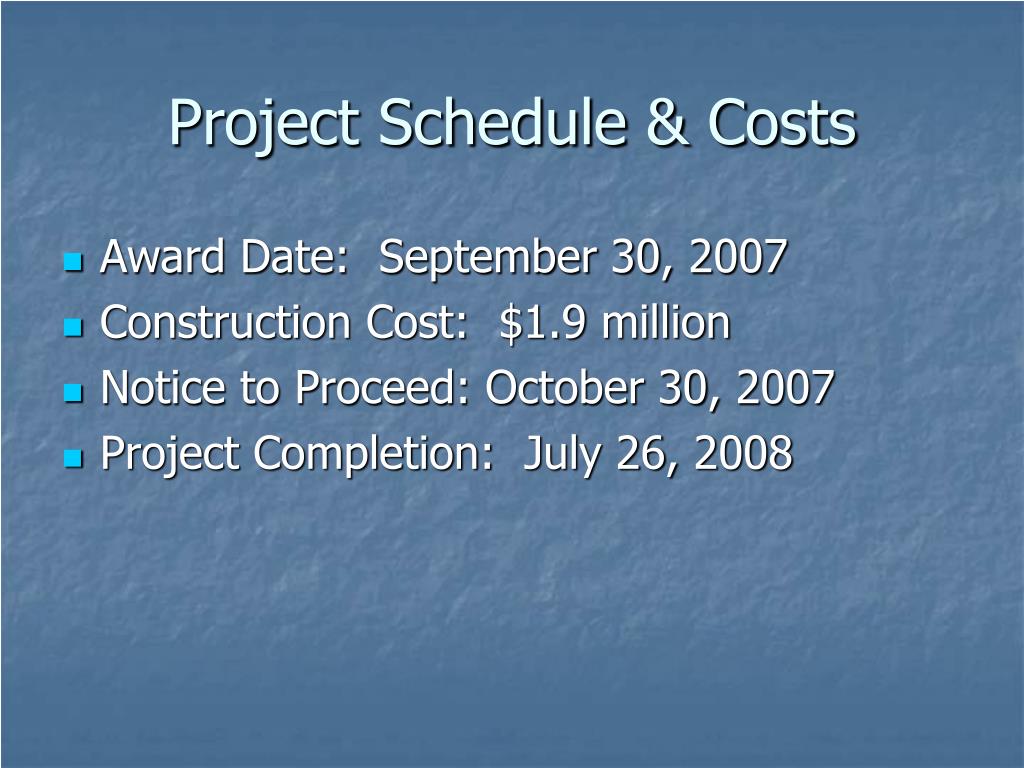 Project Schedule & Costs

- Award Date: September 30, 2007
- Construction Cost: \$1.9 million
- Notice to Proceed: October 30, 2007
- Project Completion: July 26, 2008